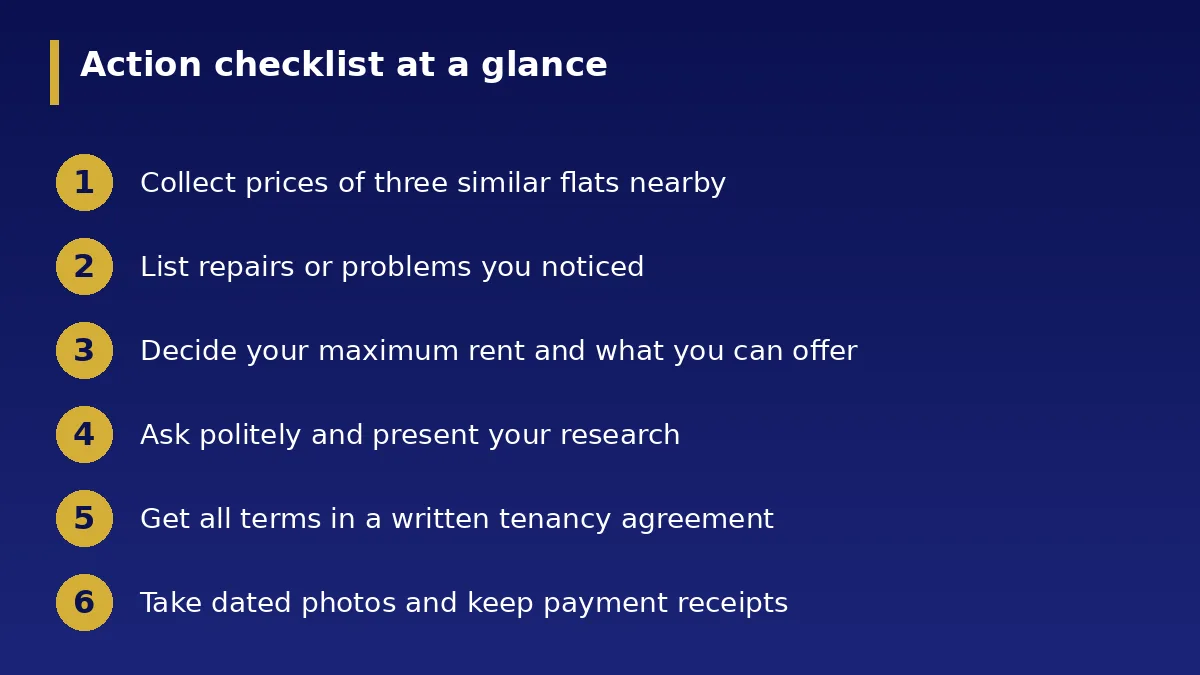 Action checklist at a glance

1 Collect prices of three similar flats nearby

2 List repairs or problems you noticed

3 Decide your maximum rent and what you can offer

4 Ask politely and present your research

5 Get all terms in a written tenancy agreement

6 Take dated photos and keep payment receipts